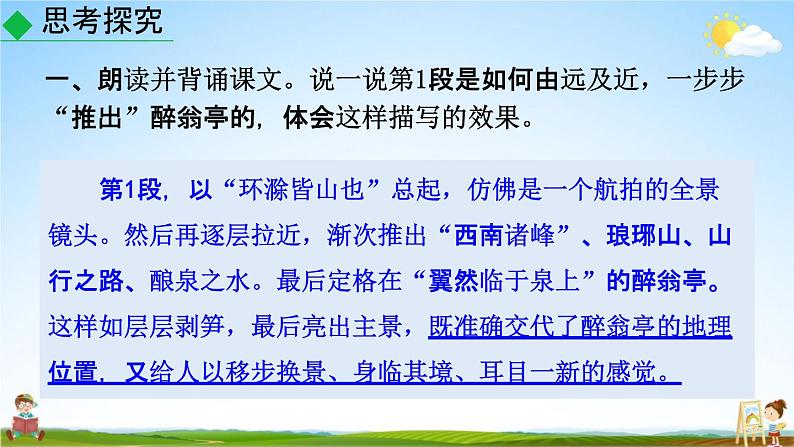 思考探究

一、朗读并背诵课文。说一说第1段是如何由远及近，一步步“推出”醉翁亭的，体会这样描写的效果。

第1段，以“环滁皆山也”总起，仿佛是一个航拍的全景镜头。然后再逐层拉近，渐次推出“西南诸峰”、琅琊山、山行之路、酿泉之水。最后定格在“翼然临于泉上”的醉翁亭。这样如层层剥笋，最后亮出主景，既准确交代了醉翁亭的地理位置，又给人以移步换景、身临其境、耳目一新的感觉。